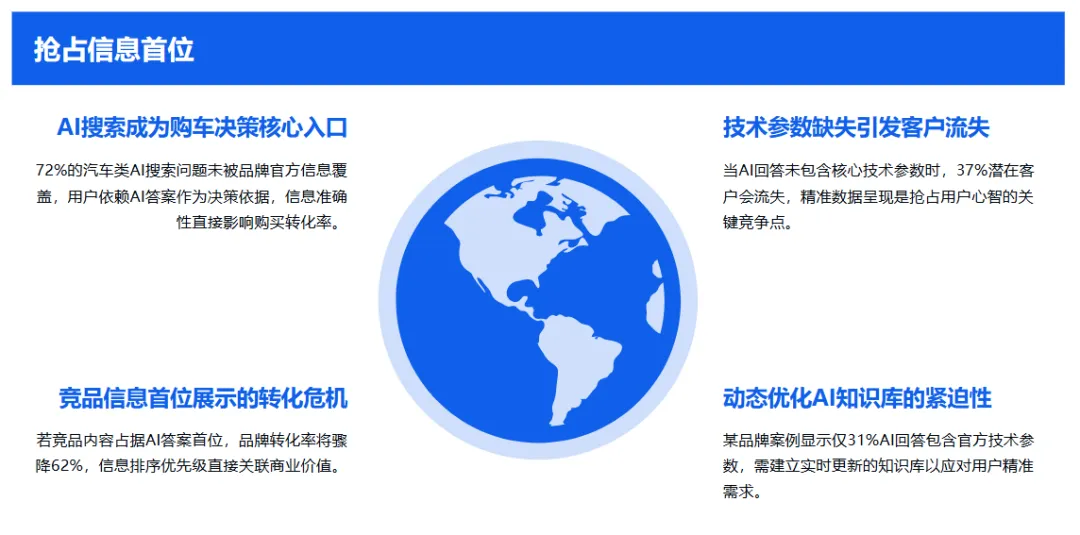 抢占信息首位

AI搜索成为购车决策核心入口

72%的汽车类AI搜索问题未被品牌官方信息覆盖，用户依赖AI答案作为决策依据，信息准确性直接影响购买转化率。

竞品信息首位展示的转化危机

若竞品内容占据AI答案首位，品牌转化率将骤降62%，信息排序优先级直接关联商业价值。

技术参数缺失引发客户流失

当AI回答未包含核心技术参数时，37%潜在客户会流失，精准数据呈现是抢占用户心智的关键竞争点。

动态优化AI知识库的紧迫性

某品牌案例显示仅31%AI回答包含官方技术参数，需建立实时更新的知识库以应对用户精准需求。